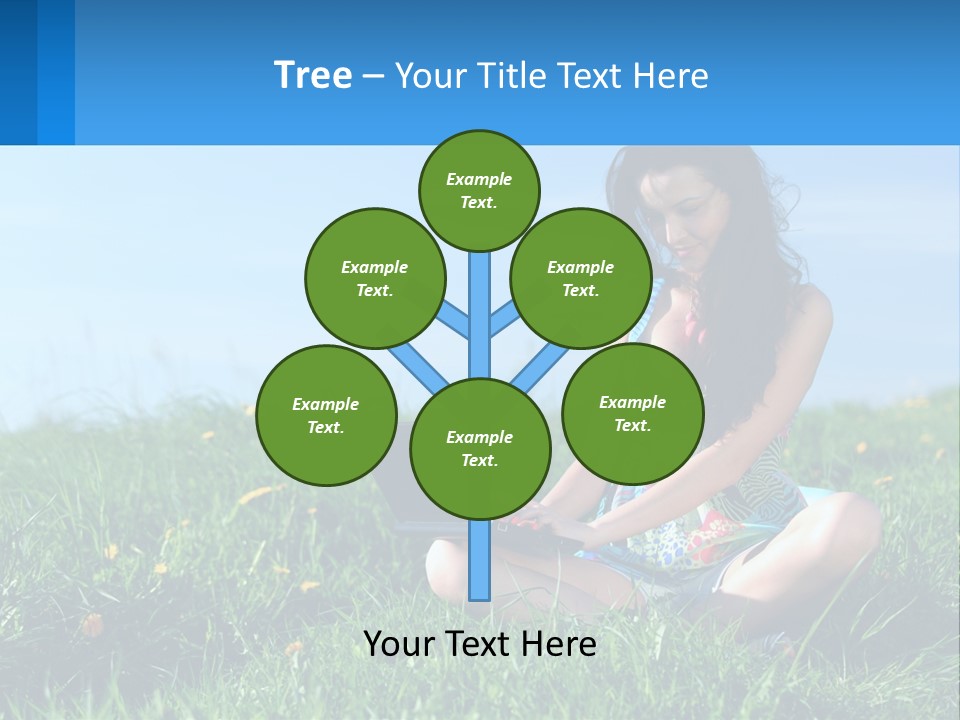 Tree – Your Title Text Here

Example Text.

Example Text.

Example Text.

Example Text.

Example Text.

Example Text.

Your Text Here